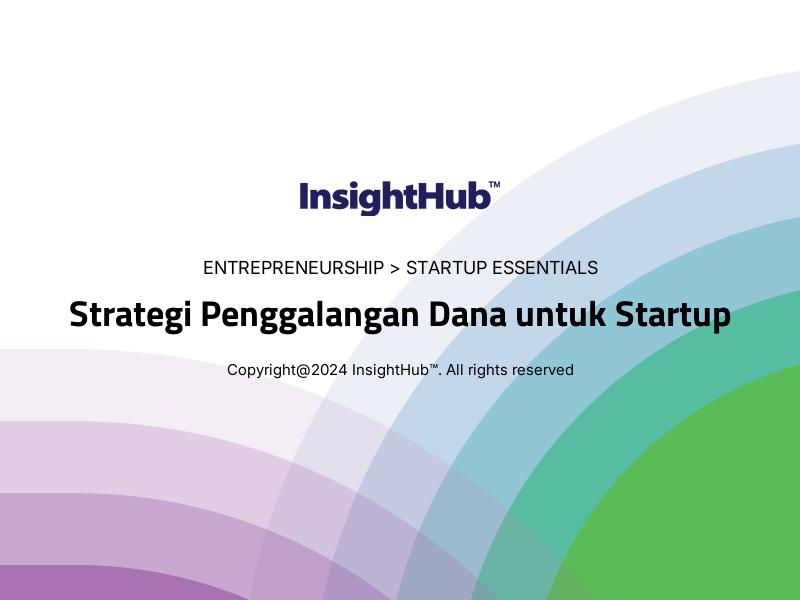 InsightHub™

ENTREPRENEURSHIP > STARTUP ESSENTIALS

Strategi Penggalangan Dana untuk Startup

Copyright@2024 InsightHub™. All rights reserved